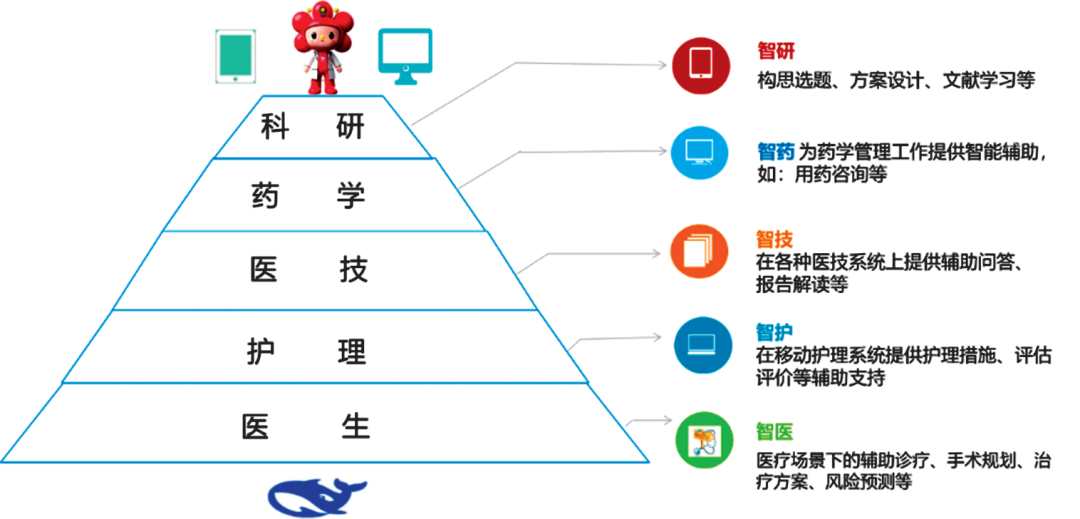 科 研

药 学

医 技

护 理

医 生

智研
构思选题、方案设计、文献学习等

智药 为药学管理工作提供智能辅助，如：用药咨询等

智技
在各种医技系统上提供辅助问答、报告解读等

智护
在移动护理系统提供护理措施、评估评价等辅助支持

智医
医疗场景下的辅助诊疗、手术规划、治疗方案、风险预测等